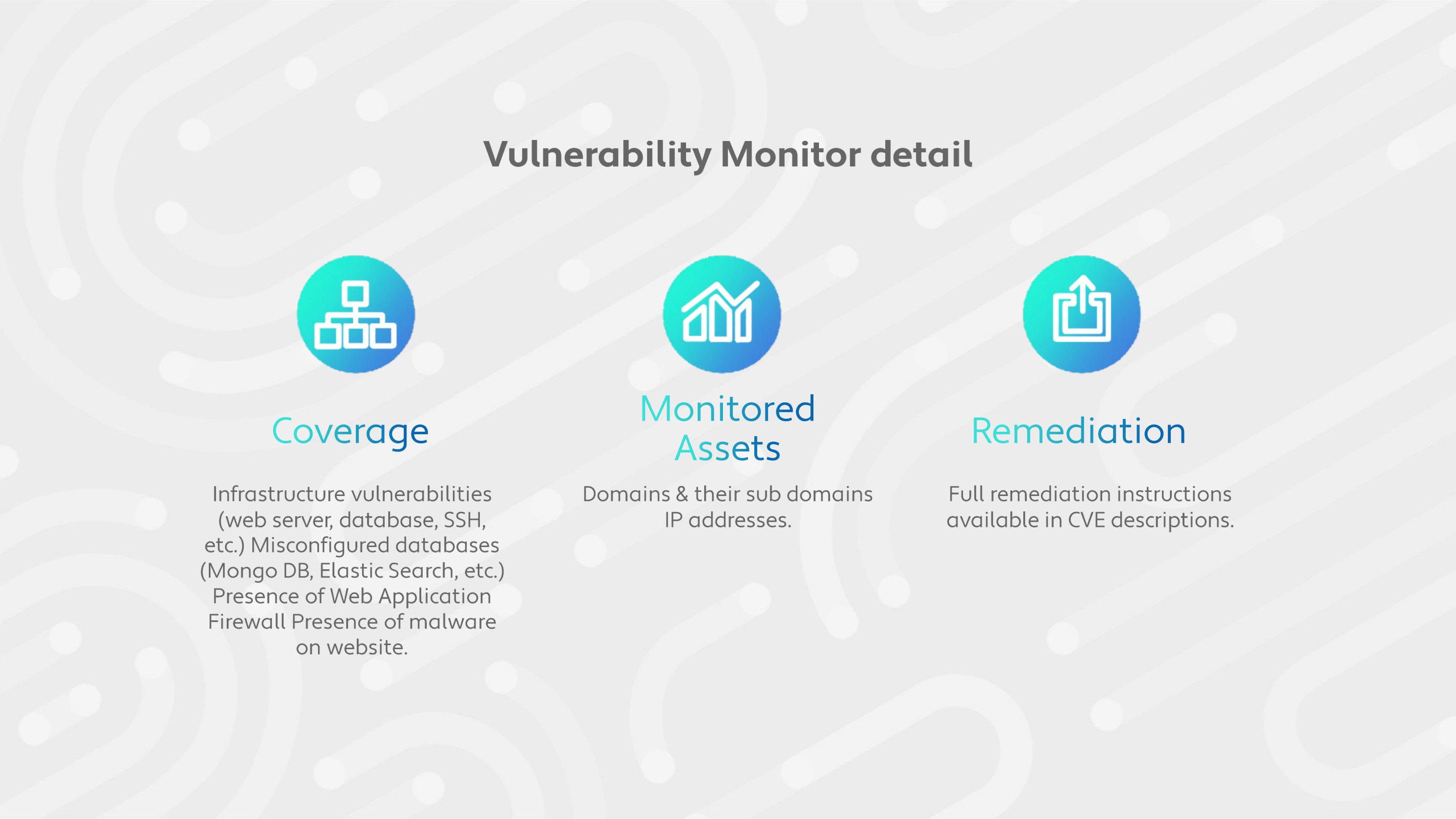 Vulnerability Monitor detail

Coverage

Infrastructure vulnerabilities (web server, database, SSH, etc.) Misconfigured databases (Mongo DB, Elastic Search, etc.) Presence of Web Application Firewall Presence of malware on website.

Monitored Assets

Domains & their sub domains IP addresses.

Remediation

Full remediation instructions available in CVE descriptions.